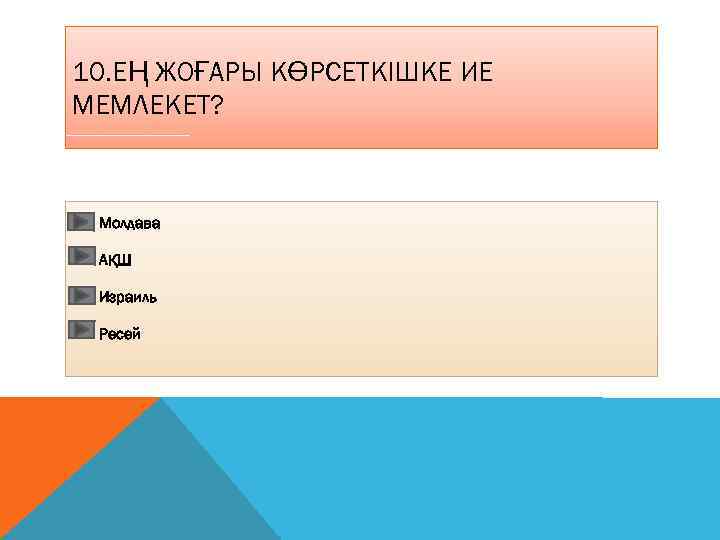 10.ЕҢ ЖОҒАРЫ КӨРСЕТКІШКЕ ИЕ МЕМЛЕКЕТ?

Молдава

АҚШ

Израиль

Ресей